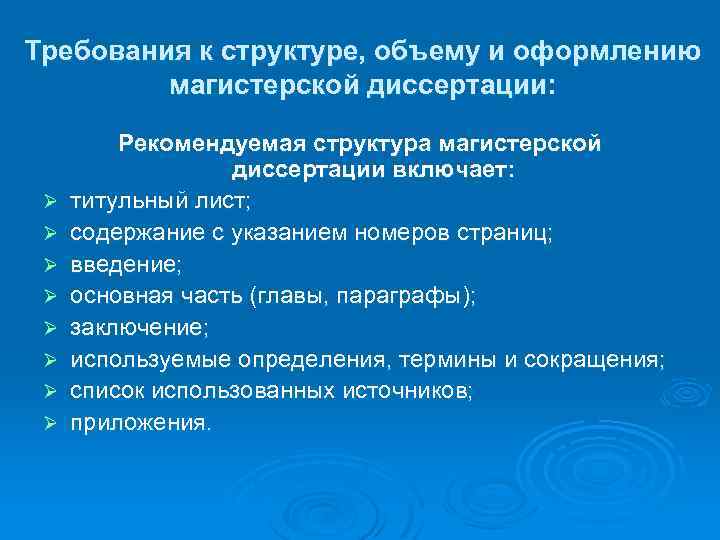 Требования к структуре, объему и оформлению магистерской диссертации:

Рекомендуемая структура магистерской диссертации включает:

➢ титульный лист;
➢ содержание с указанием номеров страниц;
➢ введение;
➢ основная часть (главы, параграфы);
➢ заключение;
➢ используемые определения, термины и сокращения;
➢ список использованных источников;
➢ приложения.